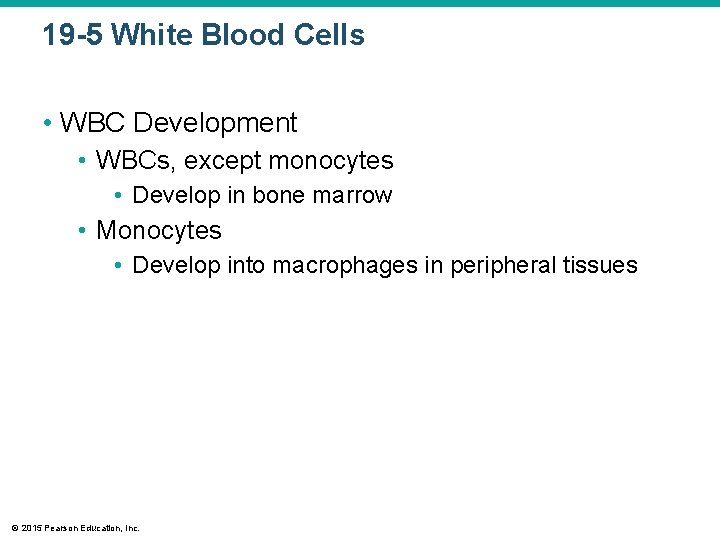 19-5 White Blood Cells

• WBC Development
  • WBCs, except monocytes
    • Develop in bone marrow
  • Monocytes
    • Develop into macrophages in peripheral tissues

© 2015 Pearson Education, Inc.